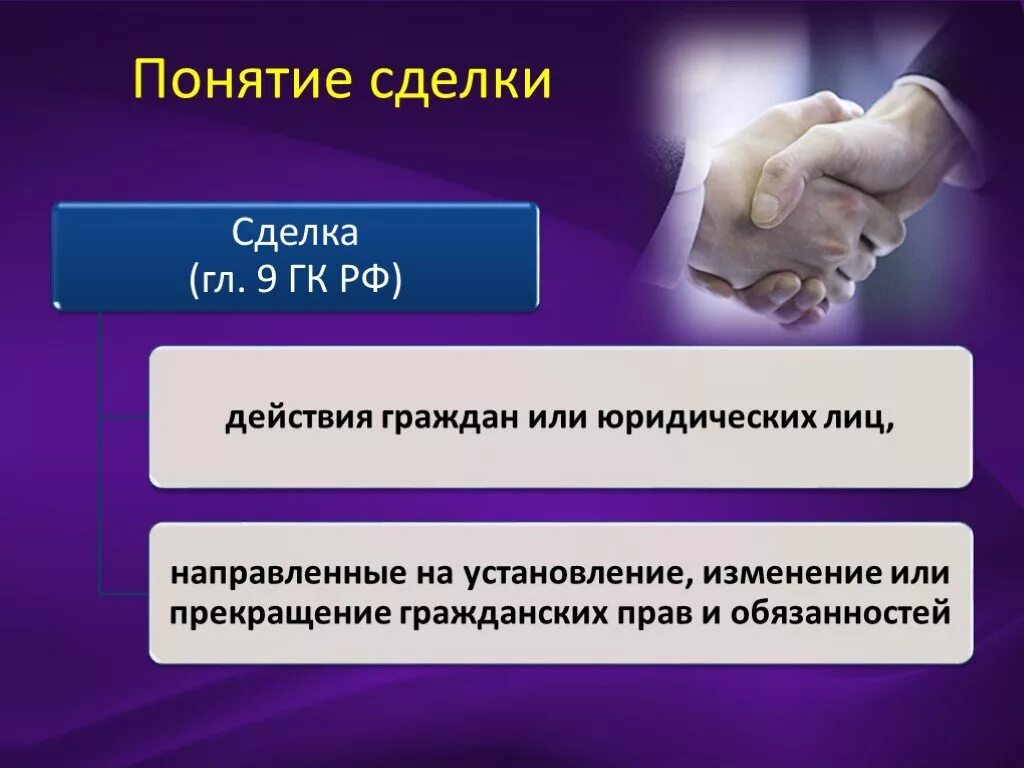 Понятие сделки

Сделка
(гл. 9 ГК РФ)

действия граждан или юридических лиц,

направленные на установление, изменение или прекращение гражданских прав и обязанностей